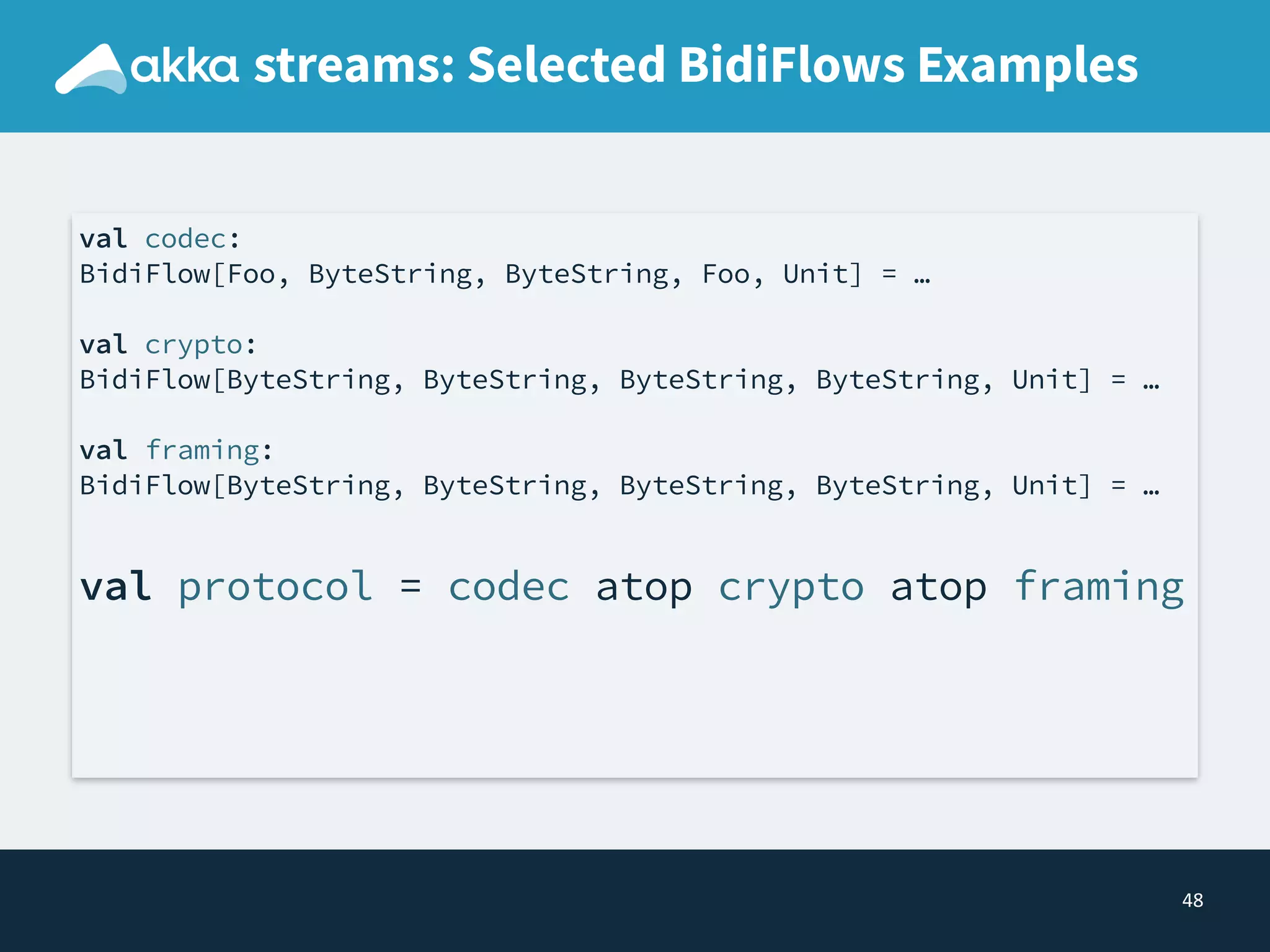 akka streams: Selected BidiFlows Examples

val codec:
BidiFlow[Foo, ByteString, ByteString, Foo, Unit] = …

val crypto:
BidiFlow[ByteString, ByteString, ByteString, ByteString, Unit] = …

val framing:
BidiFlow[ByteString, ByteString, ByteString, ByteString, Unit] = …

val protocol = codec atop crypto atop framing

48